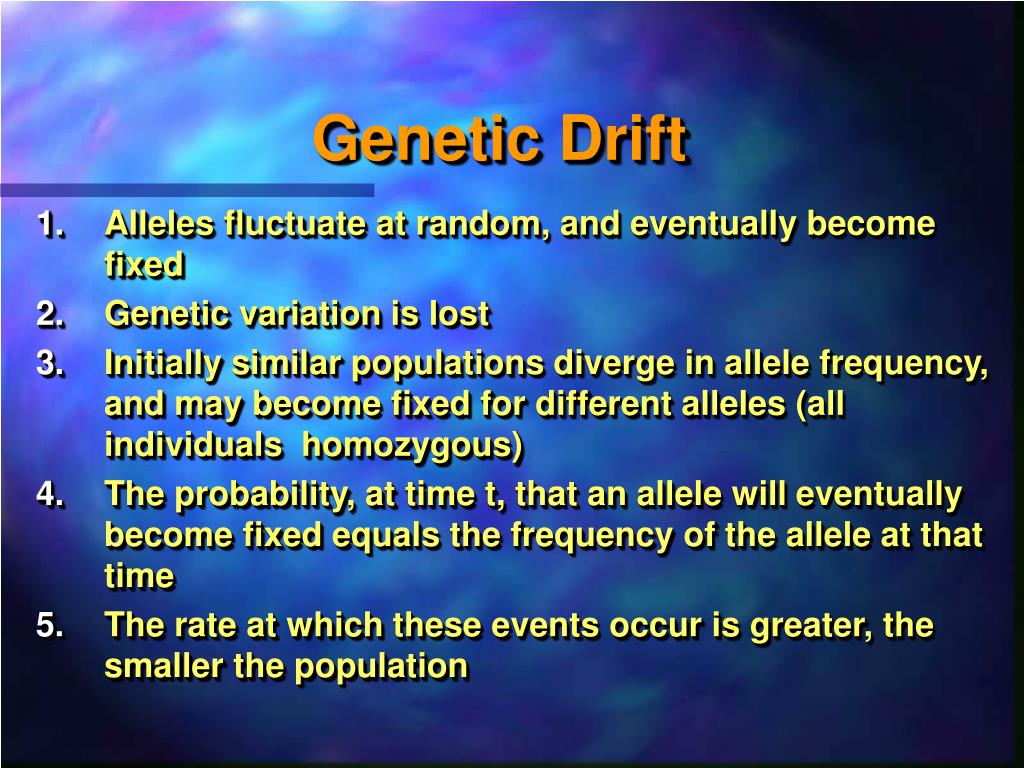 Genetic Drift

1. Alleles fluctuate at random, and eventually become fixed
2. Genetic variation is lost
3. Initially similar populations diverge in allele frequency, and may become fixed for different alleles (all individuals  homozygous)
4. The probability, at time t, that an allele will eventually become fixed equals the frequency of the allele at that time
5. The rate at which these events occur is greater, the smaller the population